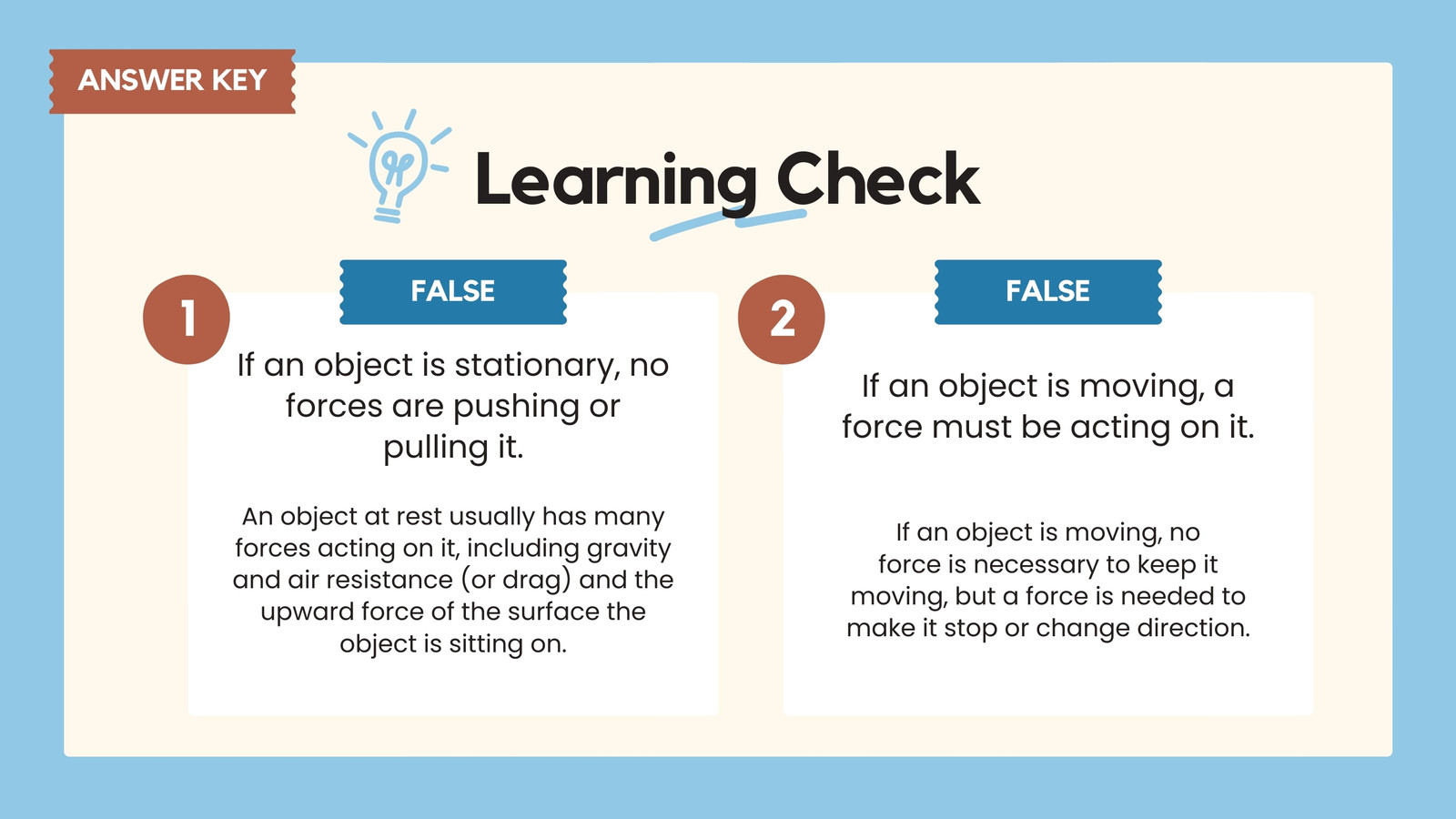 ANSWER KEY

Learning Check

1

FALSE

If an object is stationary, no forces are pushing or pulling it.

An object at rest usually has many forces acting on it, including gravity and air resistance (or drag) and the upward force of the surface the object is sitting on.

2

FALSE

If an object is moving, a force must be acting on it.

If an object is moving, no force is necessary to keep it moving, but a force is needed to make it stop or change direction.